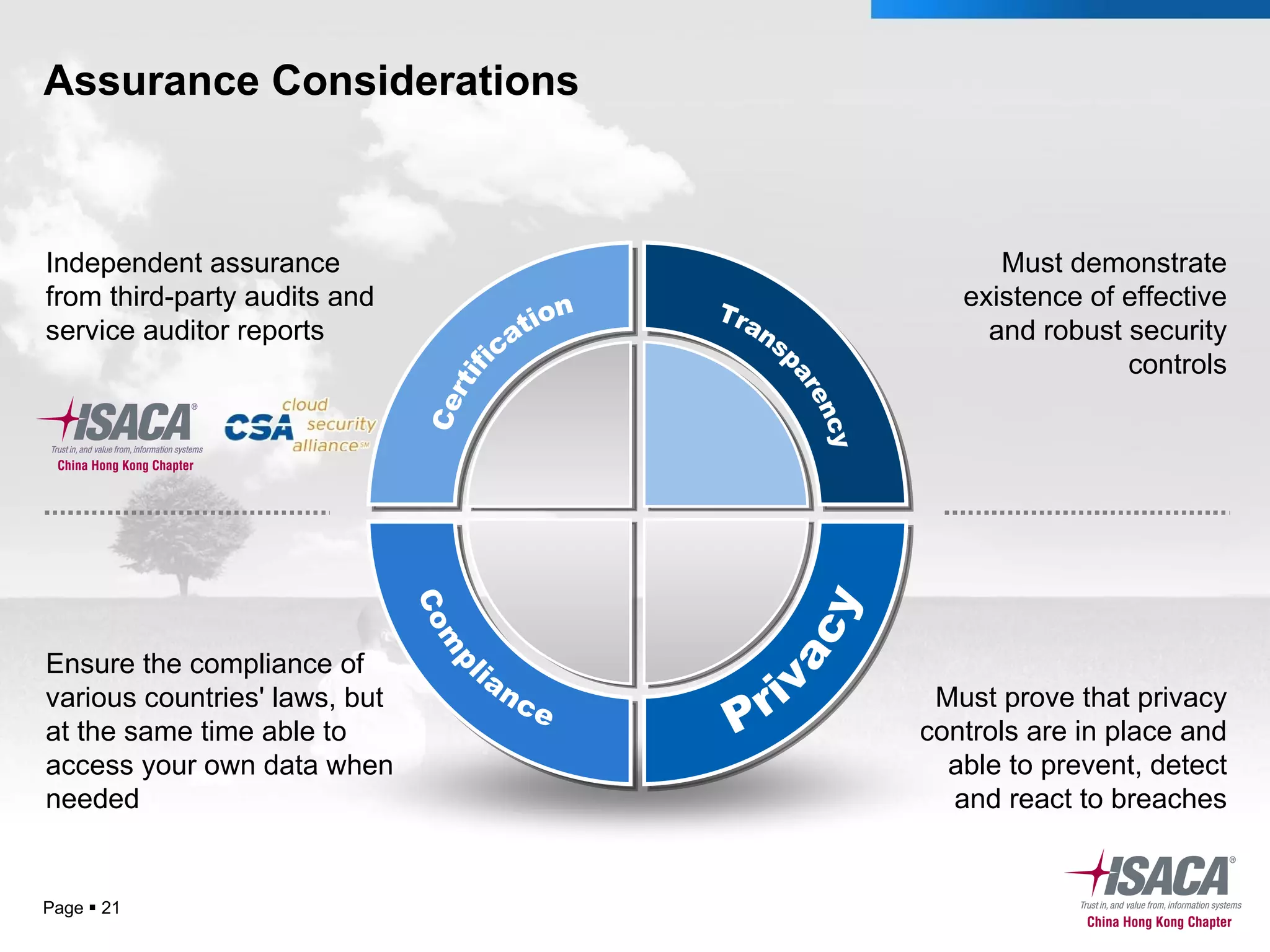 Assurance Considerations

Independent assurance from third-party audits and service auditor reports

ISACA®
Trust in, and value from, information systems
China Hong Kong Chapter

CSA cloud security alliance℠

Certification

Transparency

Must demonstrate existence of effective and robust security controls

Compliance

Privacy

Ensure the compliance of various countries' laws, but at the same time able to access your own data when needed

Must prove that privacy controls are in place and able to prevent, detect and react to breaches

Page ▪ 21

ISACA®
Trust in, and value from, information systems
China Hong Kong Chapter